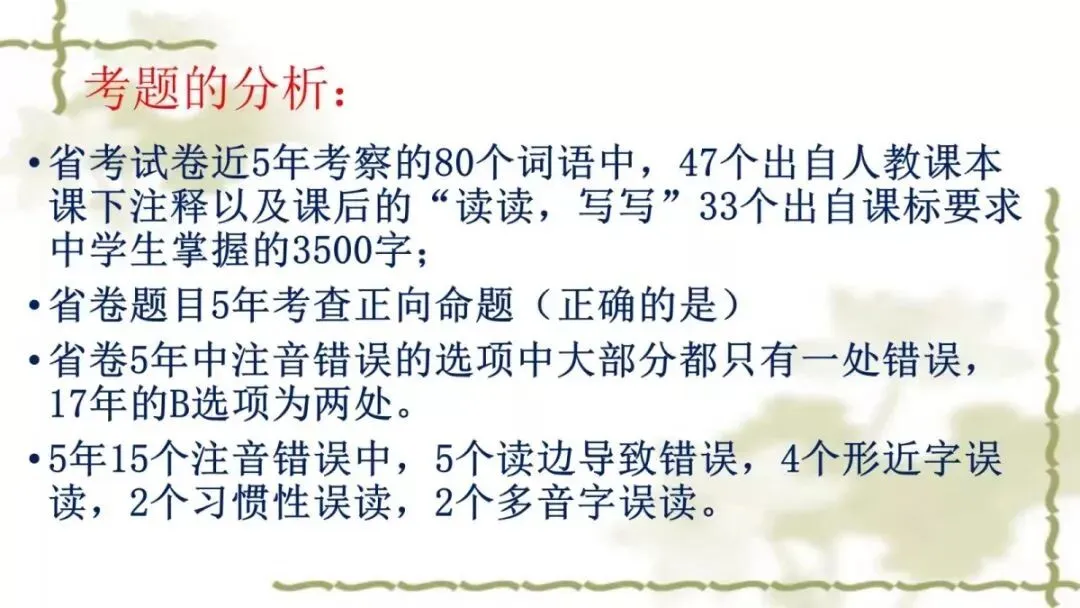 考题的分析：

•省考试卷近5年考察的80个词语中，47个出自人教课本课下注释以及课后的“读读，写写”33个出自课标要求中学生掌握的3500字；

•省卷题目5年考查正向命题（正确的是）

•省卷5年中注音错误的选项中大部分都只有一处错误，17年的B选项为两处。

•5年15个注音错误中，5个读边导致错误，4个形近字误读，2个习惯性误读，2个多音字误读。